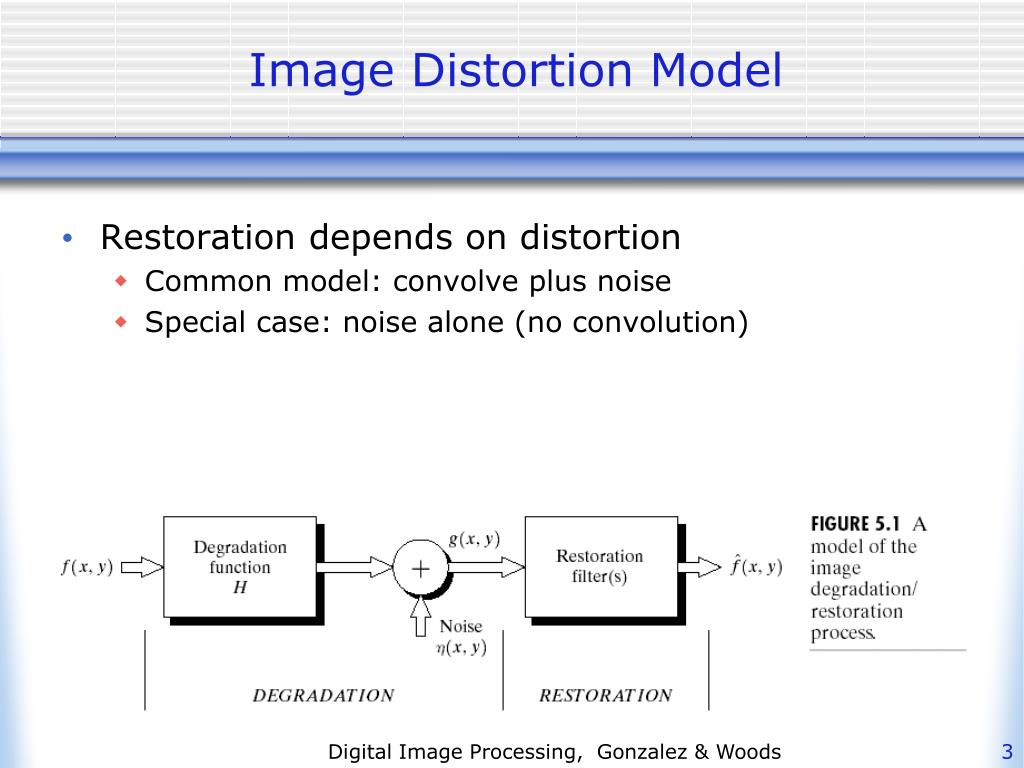 Image Distortion Model

• Restoration depends on distortion
  ◆ Common model: convolve plus noise
  ◆ Special case: noise alone (no convolution)

$f(x, y)$

Degradation function $H$

$+$

$g(x, y)$

Noise $\eta(x, y)$

Restoration filter(s)

$\hat{f}(x, y)$

DEGRADATION

RESTORATION

FIGURE 5.1 A model of the image degradation/ restoration process.

Digital Image Processing, Gonzalez & Woods

3